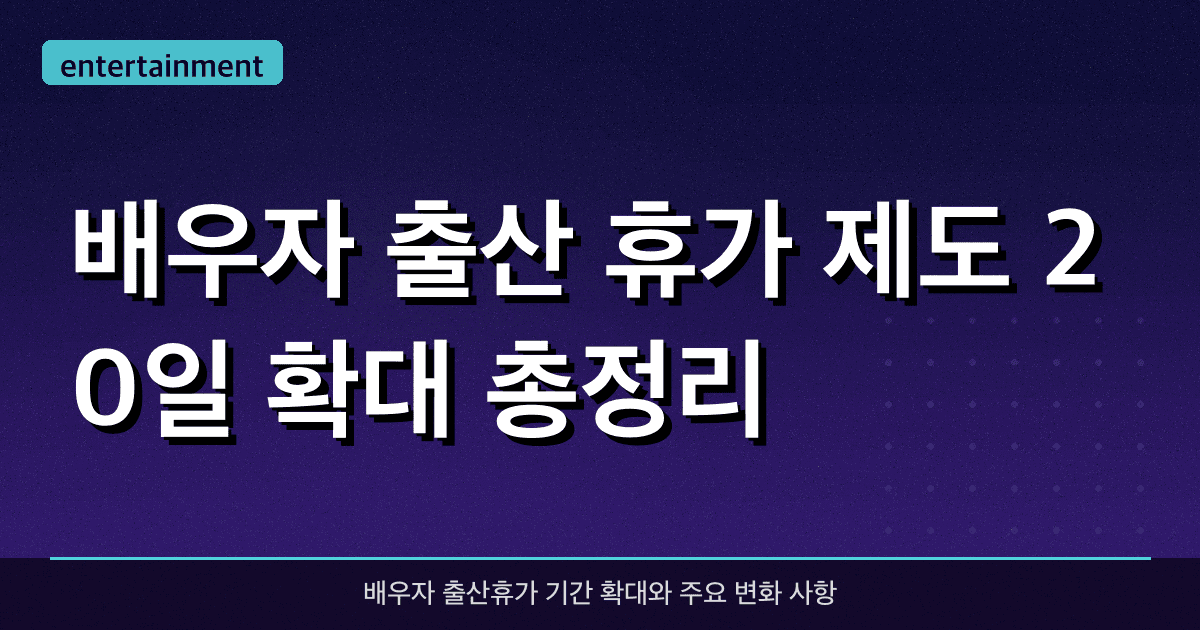 entertainment

배우자 출산 휴가 제도 20일 확대 총정리

배우자 출산휴가 기간 확대와 주요 변화 사항